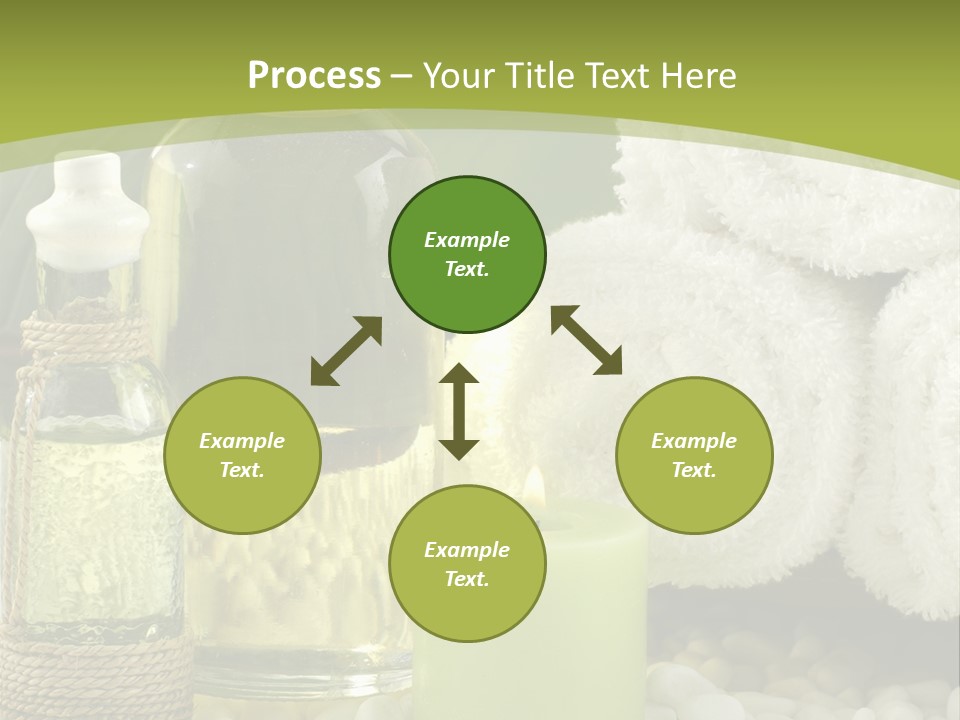 Process – Your Title Text Here

Example Text.

Example Text.

Example Text.

Example Text.